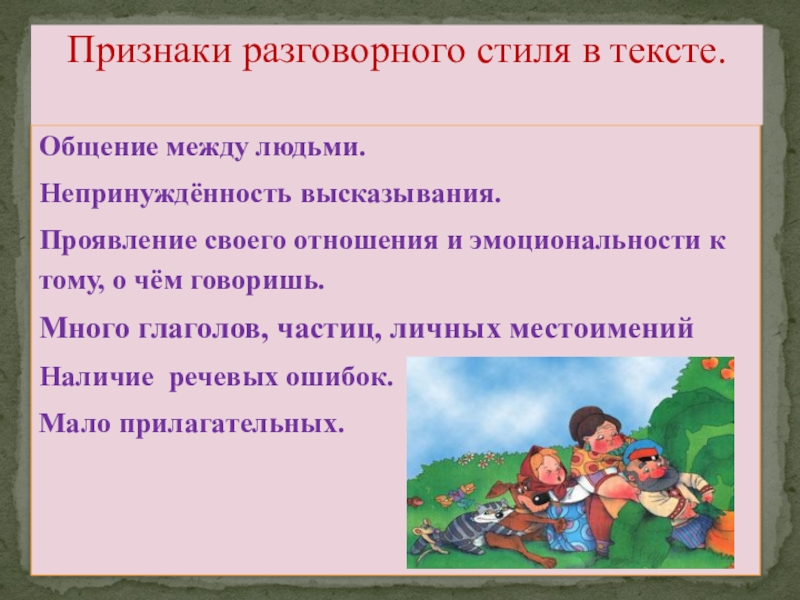 Признаки разговорного стиля в тексте.

Общение между людьми.

Непринуждённость высказывания.

Проявление своего отношения и эмоциональности к тому, о чём говоришь.

Много глаголов, частиц, личных местоимений

Наличие речевых ошибок.

Мало прилагательных.